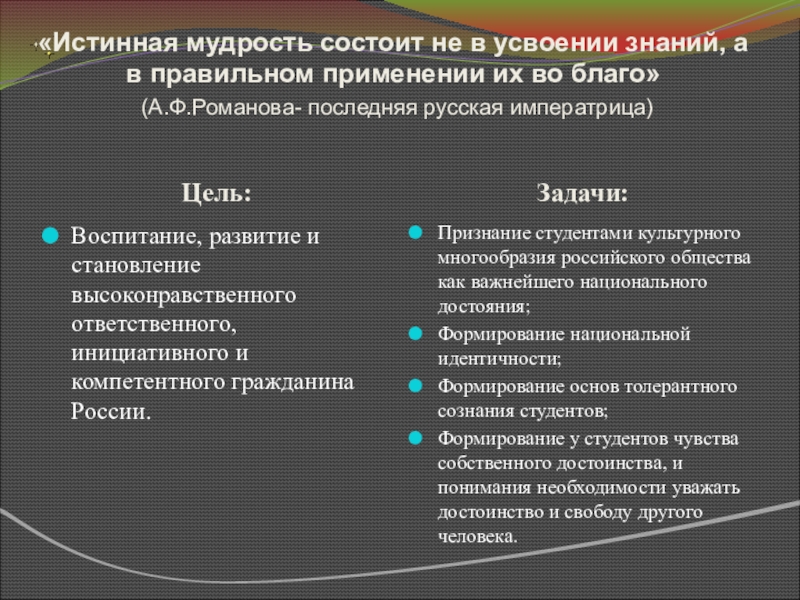 «Истинная мудрость состоит не в усвоении знаний, а в правильном применении их во благо»

(А.Ф.Романова- последняя русская императрица)

Цель:

Воспитание, развитие и становление высоконравственного ответственного, инициативного и компетентного гражданина России.

Задачи:

Признание студентами культурного многообразия российского общества как важнейшего национального достояния;

Формирование национальной идентичности;

Формирование основ толерантного сознания студентов;

Формирование у студентов чувства собственного достоинства, и понимания необходимости уважать достоинство и свободу другого человека.